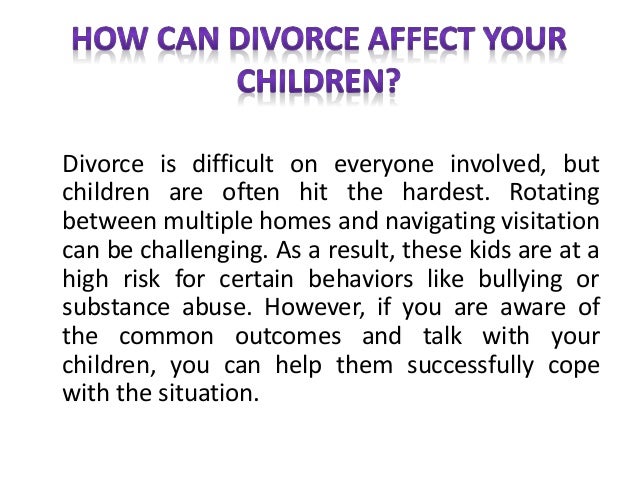 HOW CAN DIVORCE AFFECT YOUR CHILDREN?

Divorce is difficult on everyone involved, but children are often hit the hardest. Rotating between multiple homes and navigating visitation can be challenging. As a result, these kids are at a high risk for certain behaviors like bullying or substance abuse. However, if you are aware of the common outcomes and talk with your children, you can help them successfully cope with the situation.